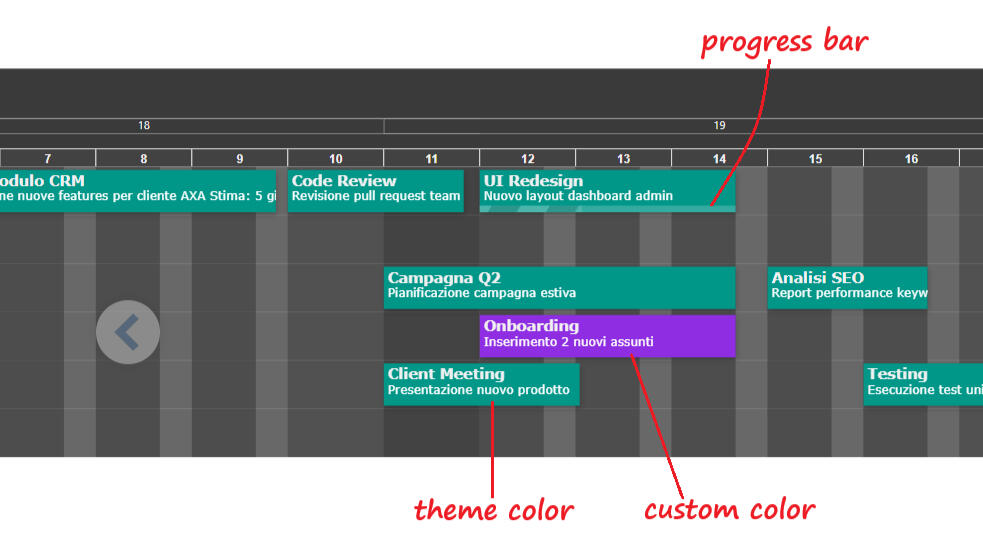 progress bar

18

19

7
8
9
10
11
12
13
14
15
16

odulo CRM
ne nuove features per cliente AXA Stima: 5 gi

Code Review
Revisione pull request team

UI Redesign
Nuovo layout dashboard admin

Campagna Q2
Pianificazione campagna estiva

Analisi SEO
Report performance keyw

Onboarding
Inserimento 2 nuovi assunti

Client Meeting
Presentazione nuovo prodotto

Testing
Esecuzione test uni

theme color

custom color